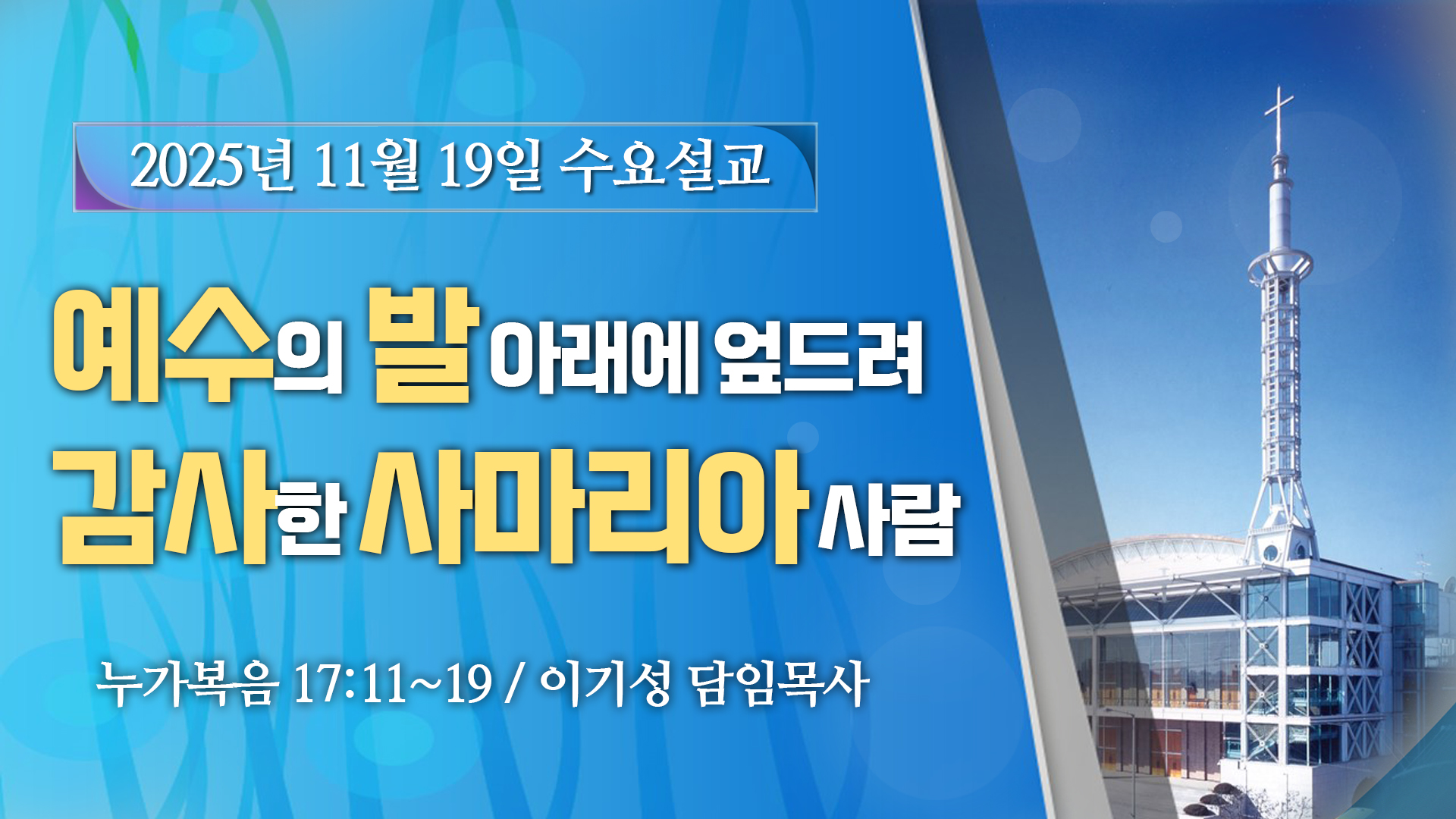 2025년 11월 19일 수요설교

예수의 발 아래에 엎드려
감사한 사마리아 사람

누가복음 17:11~19 / 이기성 담임목사